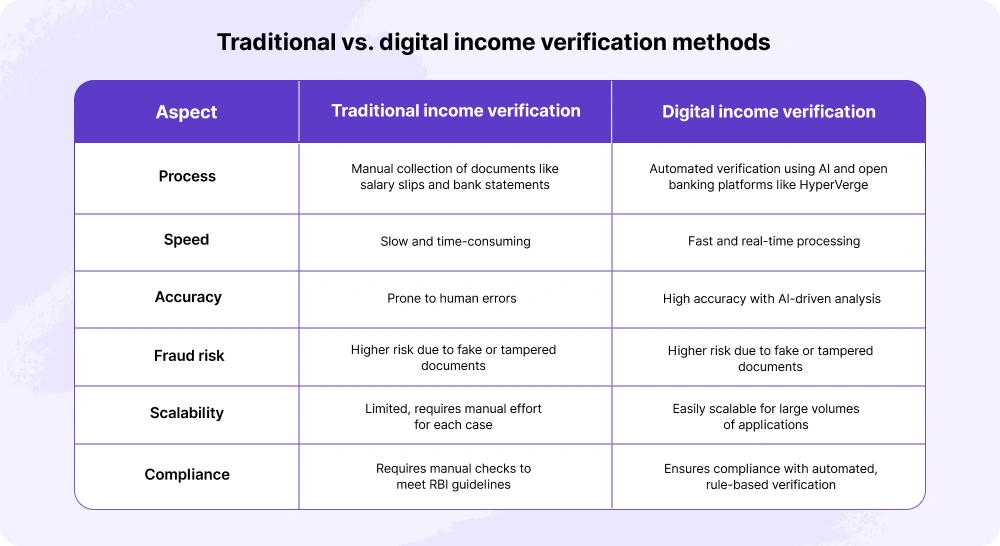 Traditional vs. digital income verification methods

| Aspect | Traditional income verification | Digital income verification |
|---|---|---|
| Process | Manual collection of documents like salary slips and bank statements | Automated verification using AI and open banking platforms like HyperVerge |
| Speed | Slow and time-consuming | Fast and real-time processing |
| Accuracy | Prone to human errors | High accuracy with AI-driven analysis |
| Fraud risk | Higher risk due to fake or tampered documents | Higher risk due to fake or tampered documents |
| Scalability | Limited, requires manual effort for each case | Easily scalable for large volumes of applications |
| Compliance | Requires manual checks to meet RBI guidelines | Ensures compliance with automated, rule-based verification |